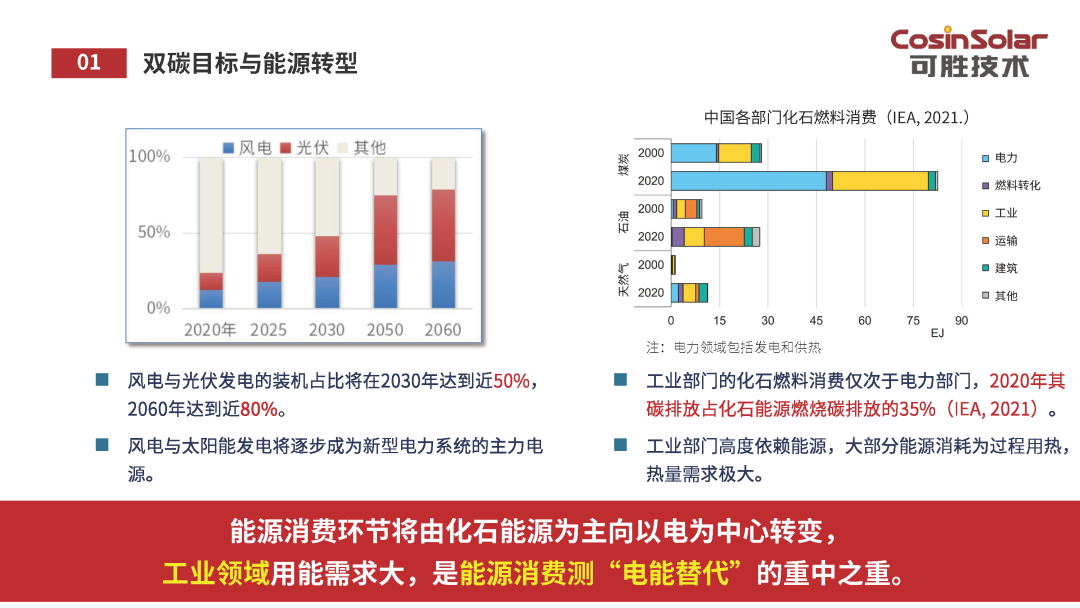 01 双碳目标与能源转型

CosinSolar
可胜技术

风电 光伏 其他

100%
50%
0%
2020年 2025 2030 2050 2060

中国各部门化石燃料消费（IEA, 2021.）

煤炭 2000
2020
石油 2000
2020
天然气 2000
2020

0 15 30 45 60 75 90
EJ

电力
燃料转化
工业
运输
建筑
其他

注：电力领域包括发电和供热

风电与光伏发电的装机占比将在2030年达到近50%，2060年达到近80%。

风电与太阳能发电将逐步成为新型电力系统的主力电源。

工业部门的化石燃料消费仅次于电力部门，2020年其碳排放占化石能源燃烧碳排放的35%（IEA, 2021）。

工业部门高度依赖能源，大部分能源消耗为过程用热，热量需求极大。

能源消费环节将由化石能源为主向以电为中心转变，
工业领域用能需求大，是能源消费测“电能替代”的重中之重。